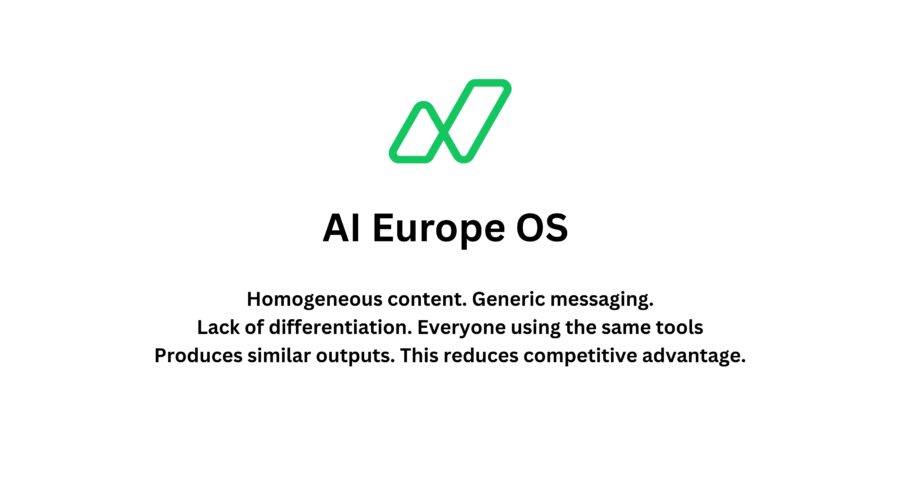 AI Europe OS

Homogeneous content. Generic messaging. Lack of differentiation. Everyone using the same tools Produces similar outputs. This reduces competitive advantage.